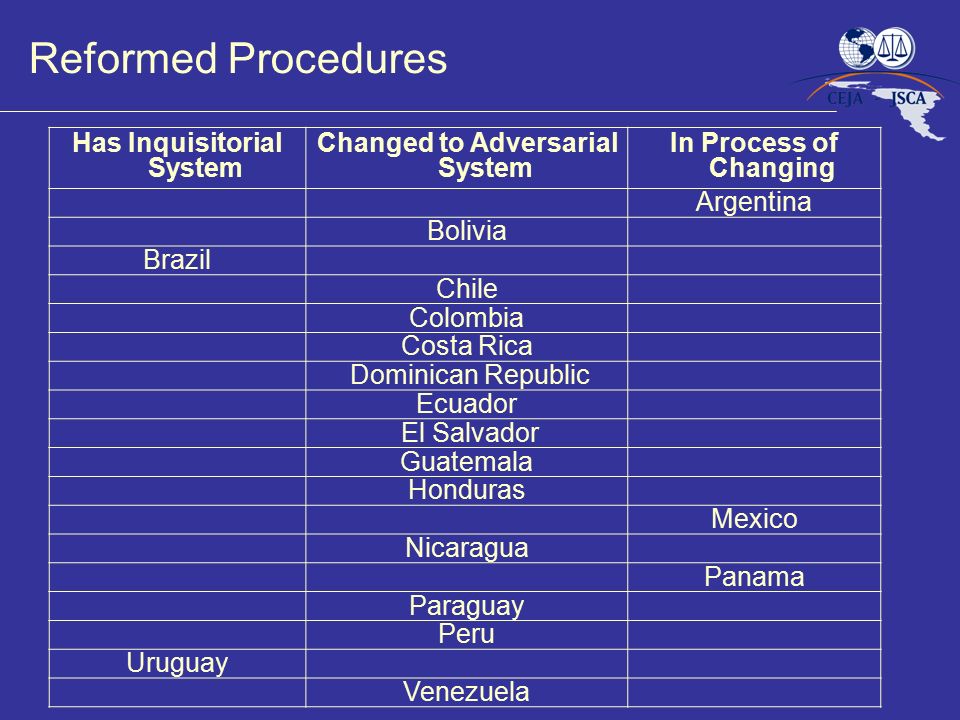 Reformed Procedures

CEJA JSCA

| Has Inquisitorial System | Changed to Adversarial System | In Process of Changing |
|---|---|---|
| | | Argentina |
| | Bolivia | |
| Brazil | | |
| | Chile | |
| | Colombia | |
| | Costa Rica | |
| | Dominican Republic | |
| | Ecuador | |
| | El Salvador | |
| | Guatemala | |
| | Honduras | |
| | | Mexico |
| | Nicaragua | |
| | | Panama |
| | Paraguay | |
| | Peru | |
| Uruguay | | |
| | Venezuela | |